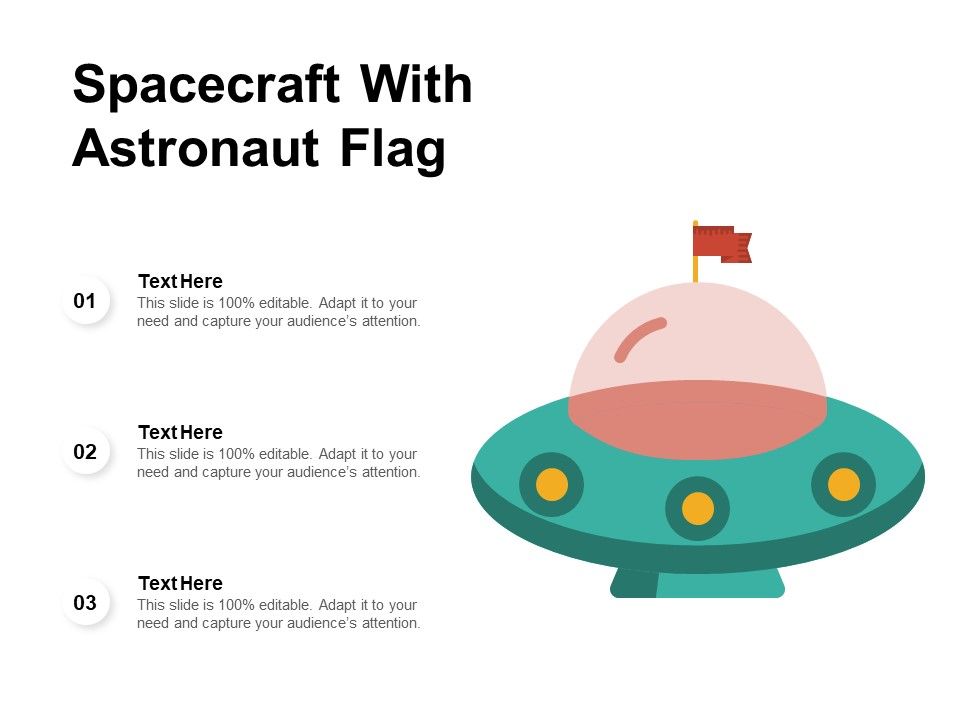 Spacecraft With Astronaut Flag

01
Text Here
This slide is 100% editable. Adapt it to your need and capture your audience's attention.

02
Text Here
This slide is 100% editable. Adapt it to your need and capture your audience's attention.

03
Text Here
This slide is 100% editable. Adapt it to your need and capture your audience's attention.